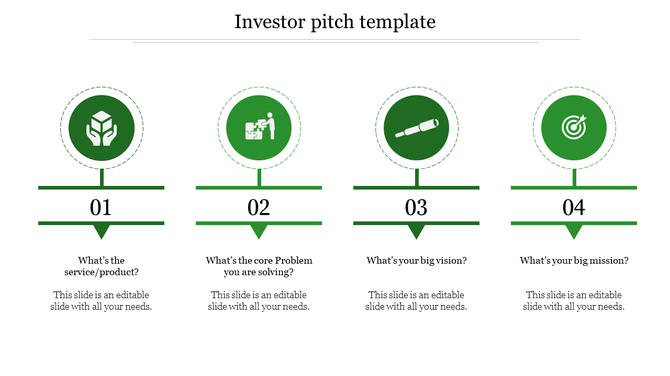 Investor pitch template

01

What's the service/product?

This slide is an editable slide with all your needs.

02

What's the core Problem you are solving?

This slide is an editable slide with all your needs.

03

What's your big vision?

This slide is an editable slide with all your needs.

04

What's your big mission?

This slide is an editable slide with all your needs.